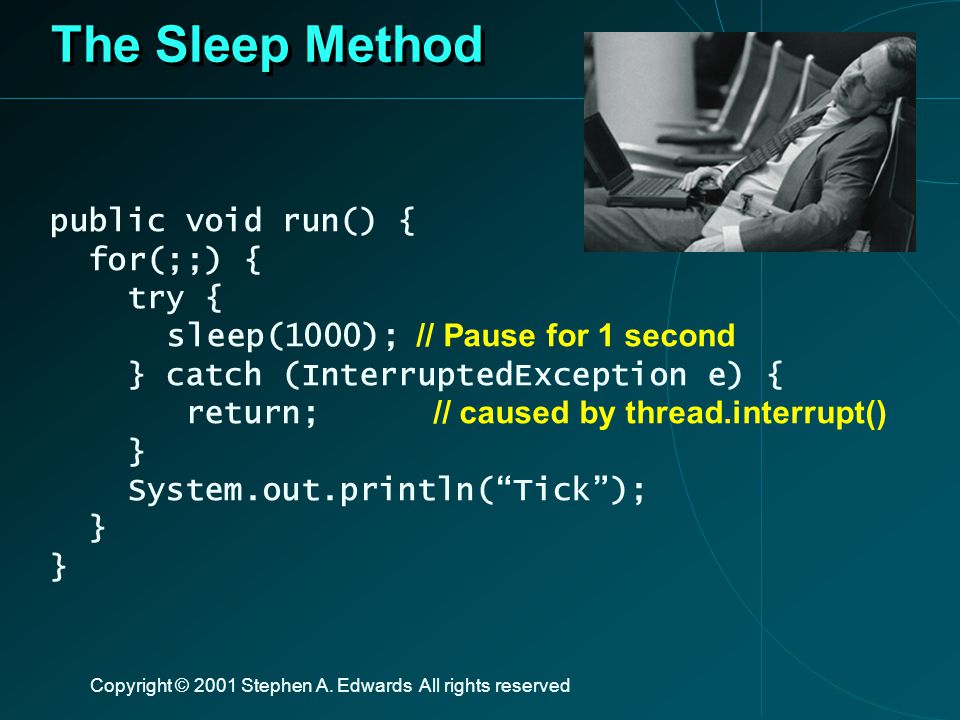 The Sleep Method

public void run() {
  for(;;) {
    try {
      sleep(1000); // Pause for 1 second
    } catch (InterruptedException e) {
      return;        // caused by thread.interrupt()
    }
    System.out.println(“Tick”);
  }
}

Copyright © 2001 Stephen A. Edwards All rights reserved